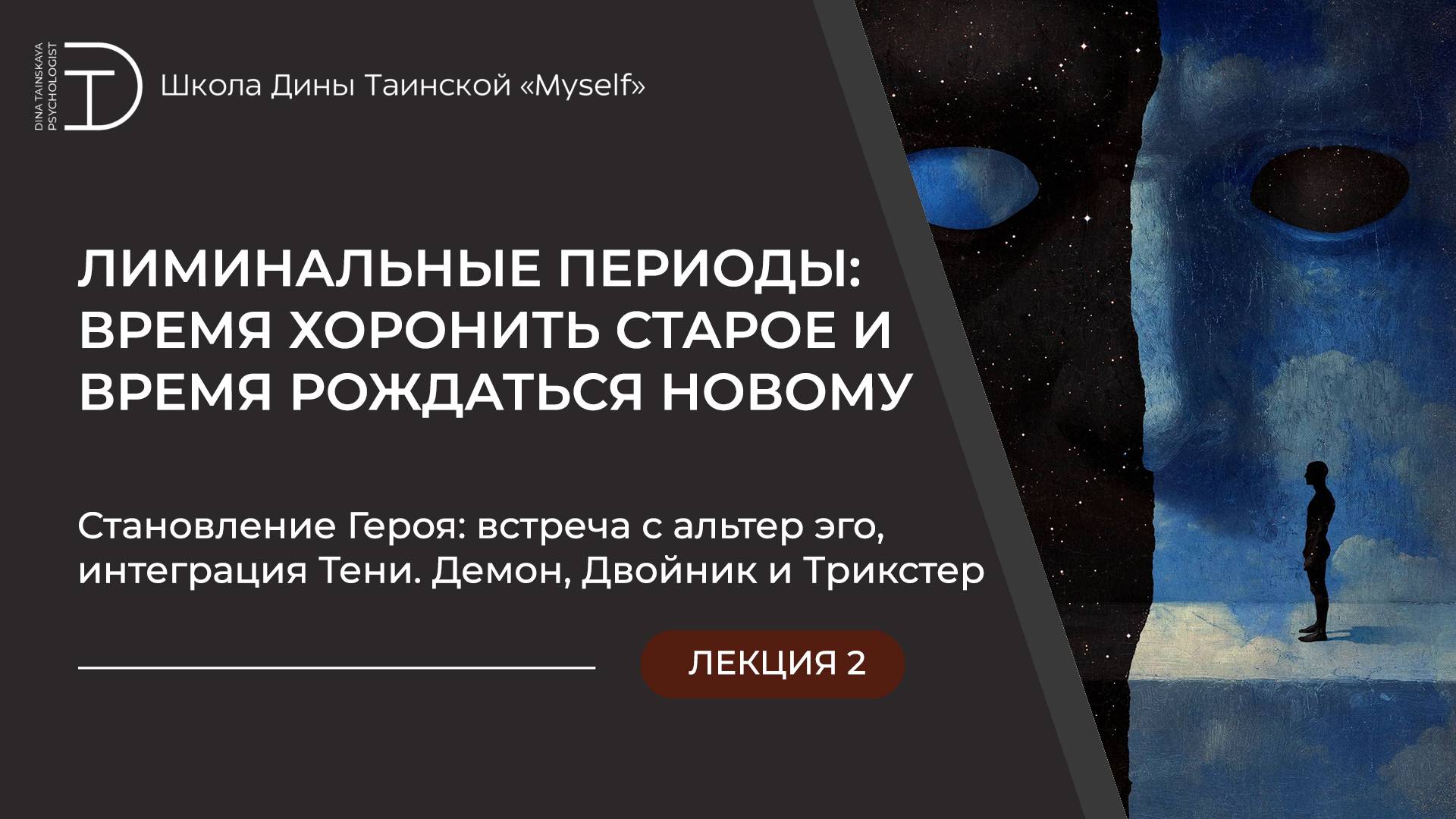 DINA TAINSKAYA PSYCHOLOGIST

Школа Дины Таинской «Myself»

ЛИМИНАЛЬНЫЕ ПЕРИОДЫ: ВРЕМЯ ХОРОНИТЬ СТАРОЕ И ВРЕМЯ РОЖДАТЬСЯ НОВОМУ

Становление Героя: встреча с альтер эго, интеграция Тени. Демон, Двойник и Трикстер

ЛЕКЦИЯ 2